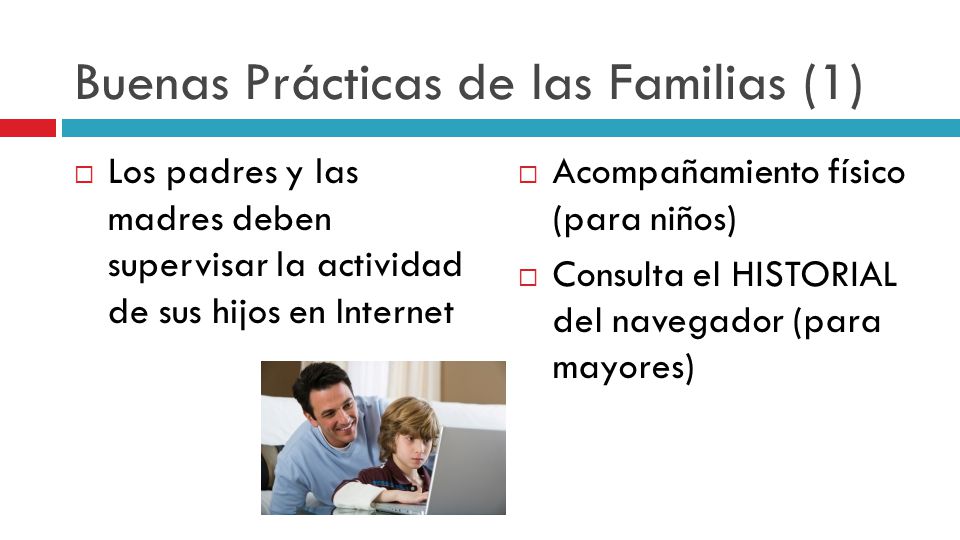 Buenas Prácticas de las Familias (1)

□ Los padres y las madres deben supervisar la actividad de sus hijos en Internet

□ Acompañamiento físico (para niños)

□ Consulta el HISTORIAL del navegador (para mayores)